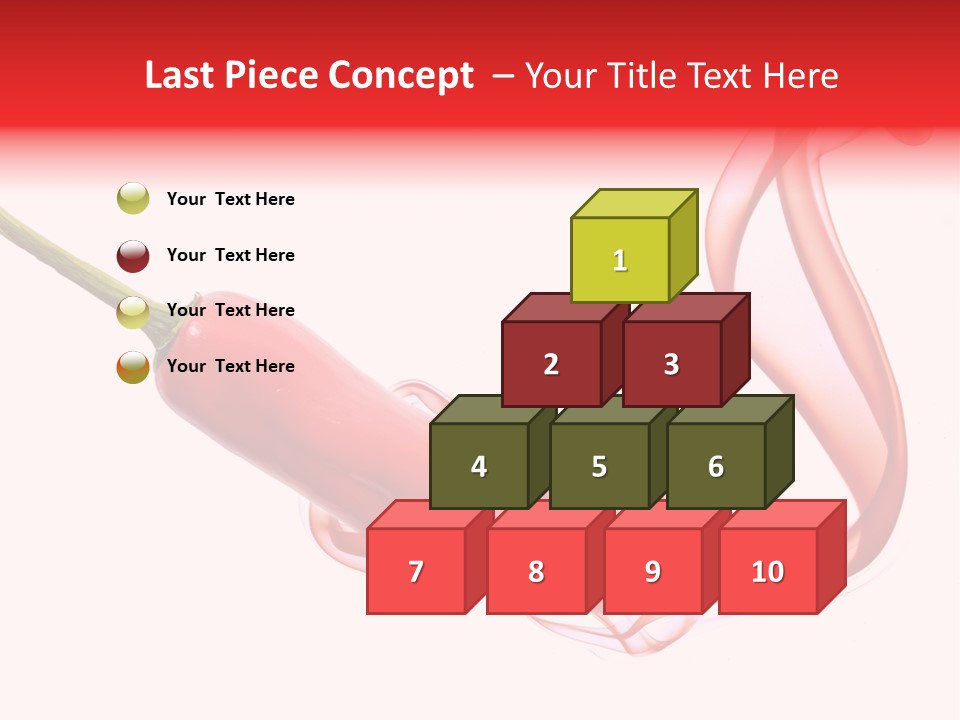 Last Piece Concept – Your Title Text Here

Your Text Here

Your Text Here

Your Text Here

Your Text Here

1

2

3

4

5

6

7

8

9

10